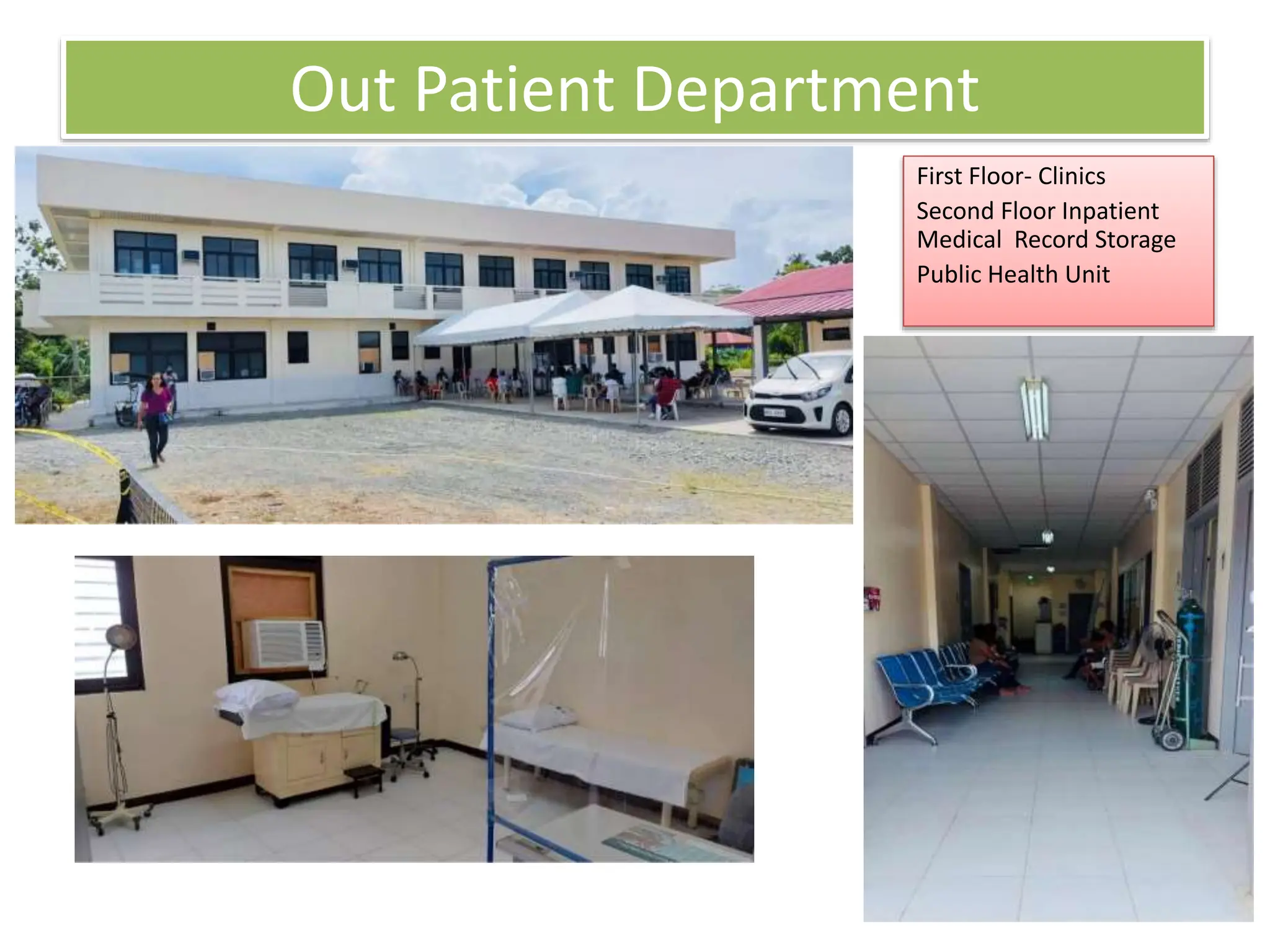 Out Patient Department

First Floor- Clinics
Second Floor Inpatient Medical Record Storage
Public Health Unit